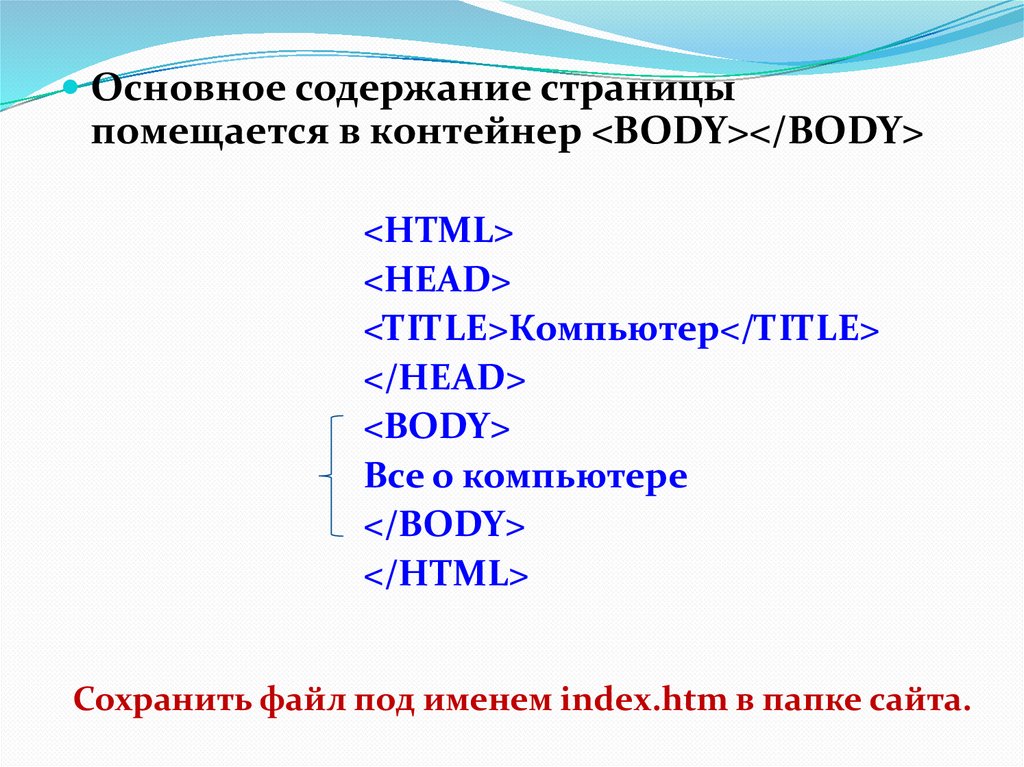 Основное содержание страницы помещается в контейнер <BODY></BODY>

<HTML>
<HEAD>
<TITLE>Компьютер</TITLE>
</HEAD>
<BODY>
Все о компьютере
</BODY>
</HTML>

Сохранить файл под именем index.htm в папке сайта.